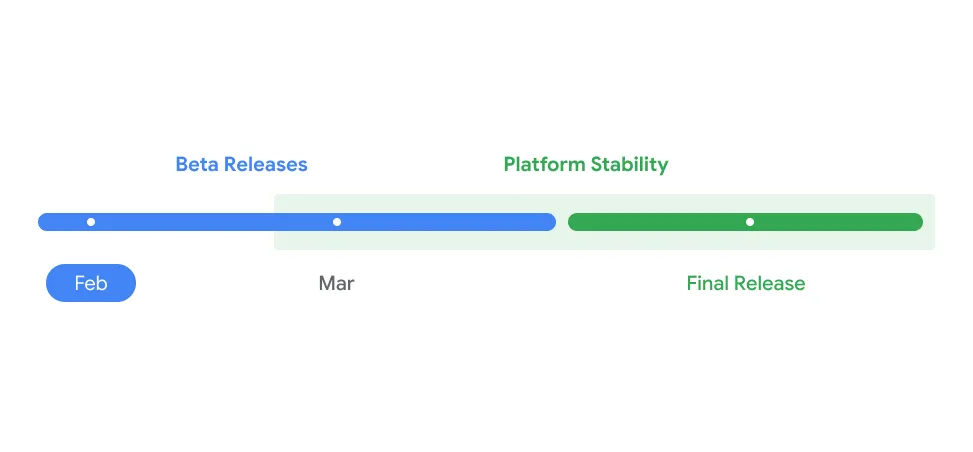 Beta Releases

Platform Stability

Feb

Mar

Final Release